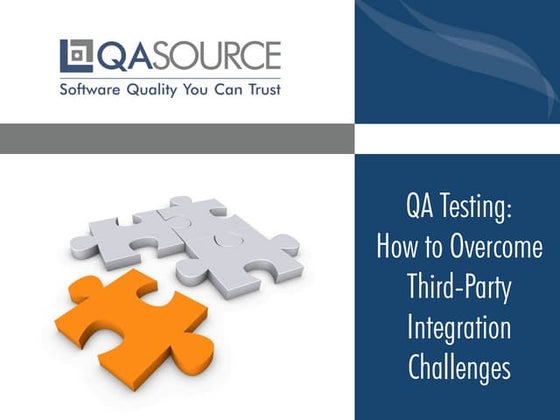 QASOURCE
Software Quality You Can Trust

QA Testing: How to Overcome Third-Party Integration Challenges